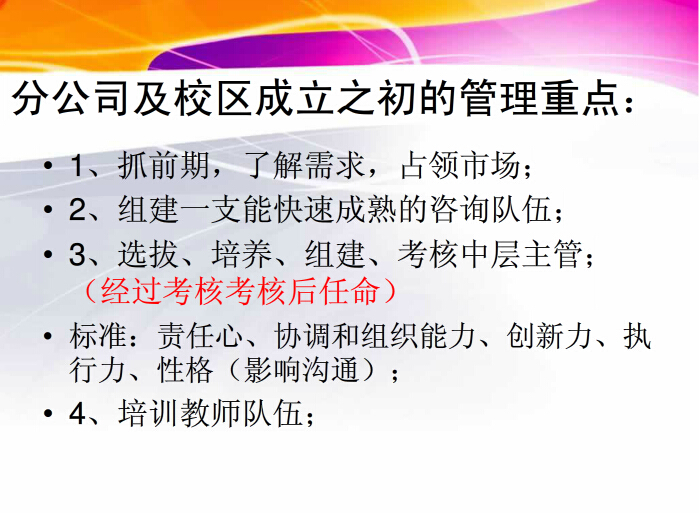 分公司及校区成立之初的管理重点：

• 1、抓前期，了解需求，占领市场；
• 2、组建一支能快速成熟的咨询队伍；
• 3、选拔、培养、组建、考核中层主管；（经过考核考核后任命）
• 标准：责任心、协调和组织能力、创新力、执行力、性格（影响沟通）；
• 4、培训教师队伍；